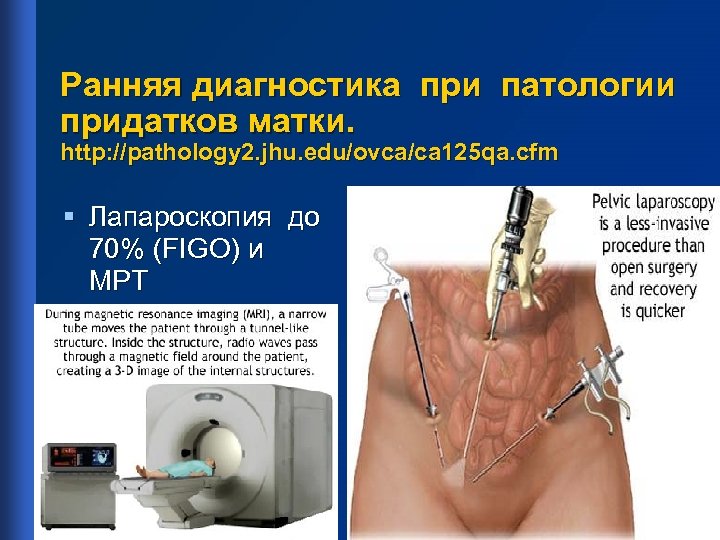 Ранняя диагностика при патологии придатков матки.
http://pathology2.jhu.edu/ovca/ca125qa.cfm

▪ Лапароскопия до 70% (FIGO) и МРТ

During magnetic resonance imaging (MRI), a narrow tube moves the patient through a tunnel-like structure. Inside the structure, radio waves pass through a magnetic field around the patient, creating a 3-D image of the internal structures.

Pelvic laparoscopy is a less-invasive procedure than open surgery and recovery is quicker